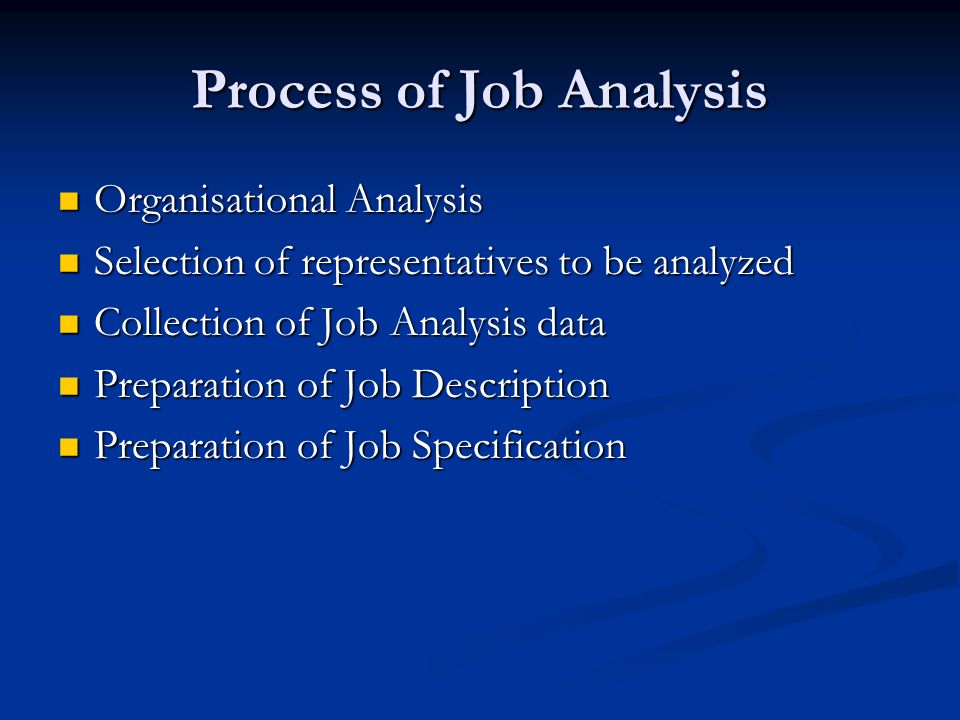 Process of Job Analysis

- Organisational Analysis
- Selection of representatives to be analyzed
- Collection of Job Analysis data
- Preparation of Job Description
- Preparation of Job Specification